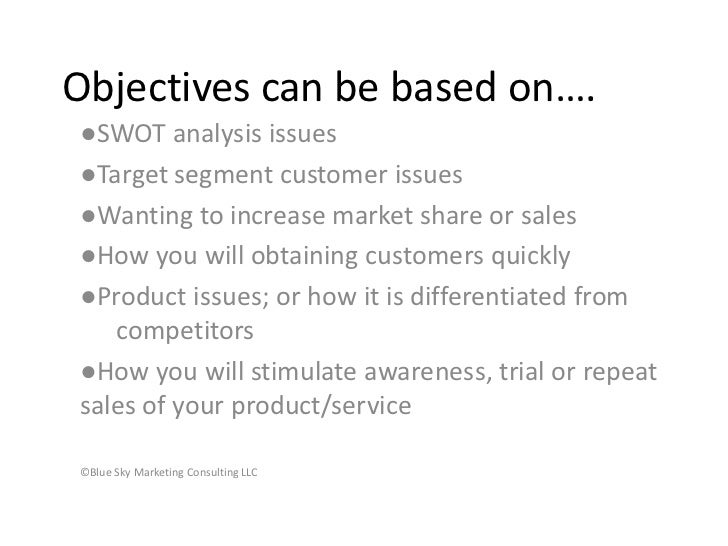 Objectives can be based on….

●SWOT analysis issues

●Target segment customer issues

●Wanting to increase market share or sales

●How you will obtaining customers quickly

●Product issues; or how it is differentiated from competitors

●How you will stimulate awareness, trial or repeat sales of your product/service

©Blue Sky Marketing Consulting LLC